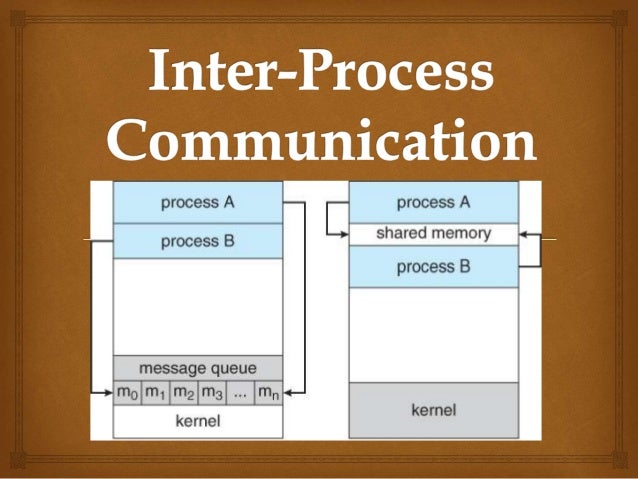 Inter-Process Communication

process A
process B
message queue
$m_0$ $m_1$ $m_2$ $m_3$ ... $m_n$
kernel

process A
shared memory
process B
kernel